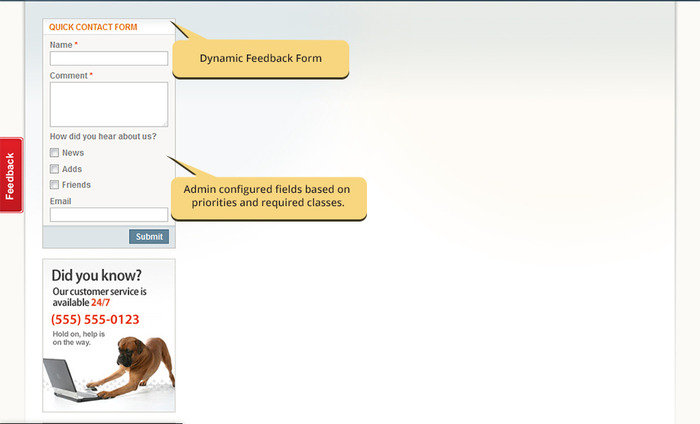 Feedback

QUICK CONTACT FORM

Name *

Comment *

How did you hear about us?

News

Adds

Friends

Email

Submit

Dynamic Feedback Form

Admin configured fields based on priorities and required classes.

Did you know?

Our customer service is available 24/7

(555) 555-0123

Hold on, help is on the way.